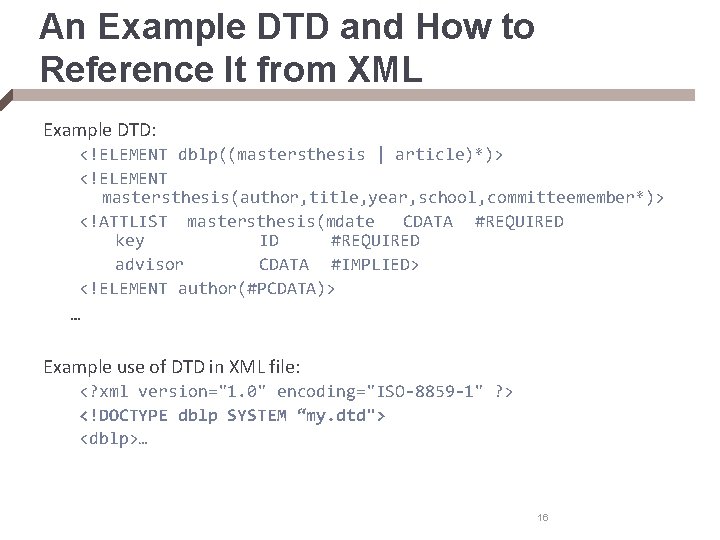 An Example DTD and How to Reference It from XML

Example DTD:
<!ELEMENT dblp((mastersthesis | article)*)>
<!ELEMENT mastersthesis(author,title,year,school,committeemember*)>
<!ATTLIST mastersthesis(mdate CDATA #REQUIRED
key ID #REQUIRED
advisor CDATA #IMPLIED>
<!ELEMENT author(#PCDATA)>
…

Example use of DTD in XML file:
<?xml version="1.0" encoding="ISO-8859-1" ?>
<!DOCTYPE dblp SYSTEM “my.dtd">
<dblp>…

16